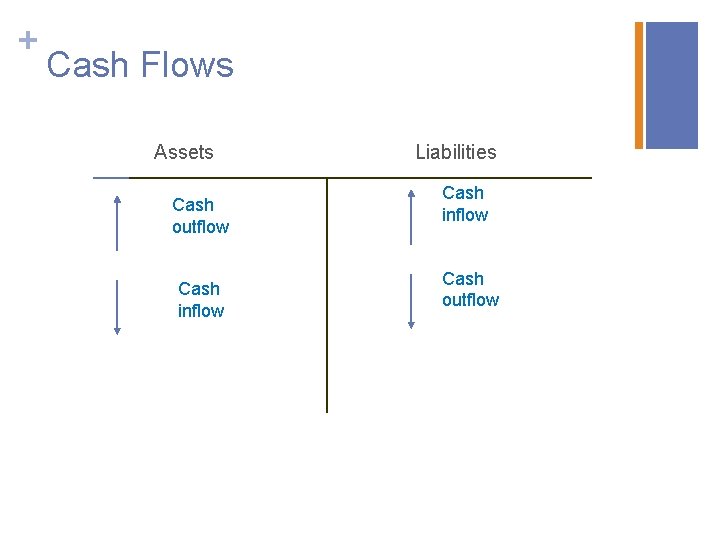 +
Cash Flows

Assets

Cash outflow

Cash inflow

Liabilities

Cash inflow

Cash outflow